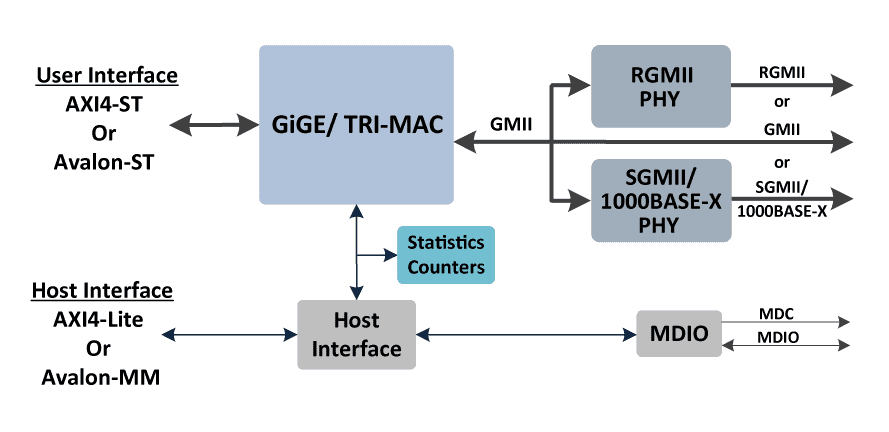 User Interface
AXI4-ST
Or
Avalon-ST

GiGE/ TRI-MAC

GMII

RGMII
PHY

RGMII
or
GMII
or
SGMII/
1000BASE-X

SGMII/
1000BASE-X
PHY

Statistics
Counters

Host Interface
AXI4-Lite
Or
Avalon-MM

Host
Interface

MDIO

MDC
MDIO